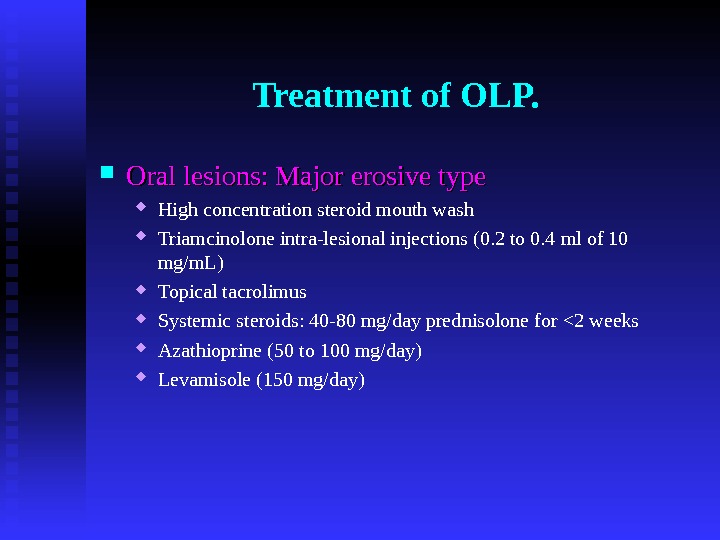 Treatment of OLP.

Oral lesions: Major erosive type

High concentration steroid mouth wash

Triamcinolone intra-lesional injections (0.2 to 0.4 ml of 10 mg/mL)

Topical tacrolimus

Systemic steroids: 40-80 mg/day prednisolone for <2 weeks

Azathioprine (50 to 100 mg/day)

Levamisole (150 mg/day)